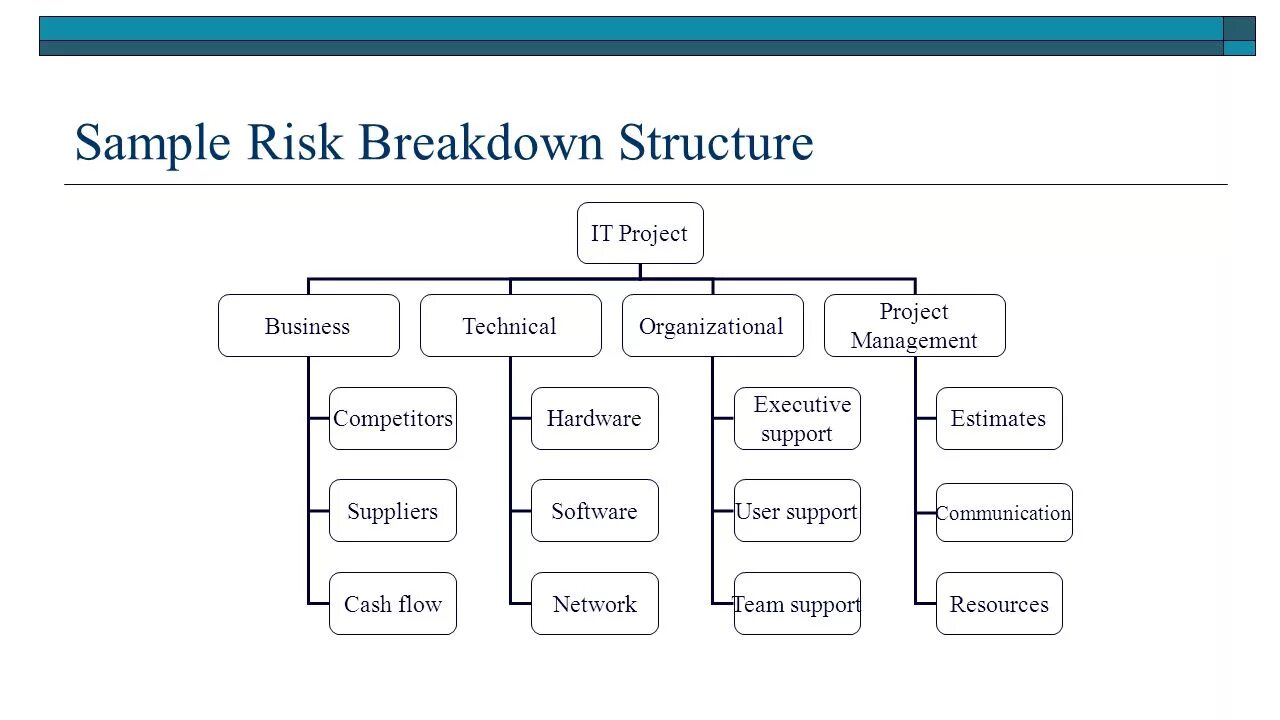 Sample Risk Breakdown Structure

IT Project

Business

Competitors

Suppliers

Cash flow

Technical

Hardware

Software

Network

Organizational

Executive support

User support

Team support

Project Management

Estimates

Communication

Resources